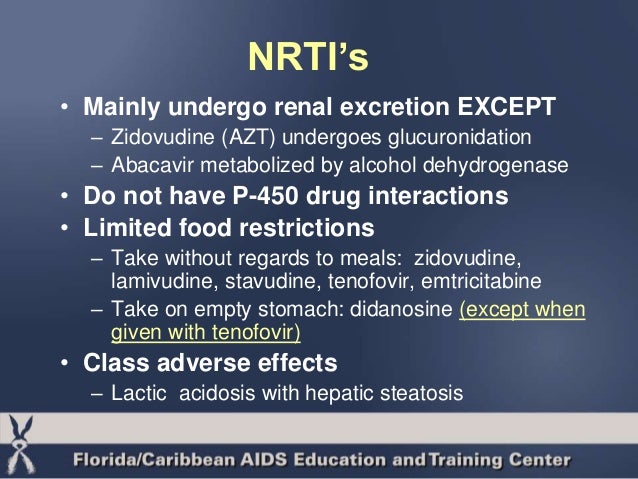 NRTI's

• Mainly undergo renal excretion EXCEPT
– Zidovudine (AZT) undergoes glucuronidation
– Abacavir metabolized by alcohol dehydrogenase
• Do not have P-450 drug interactions
• Limited food restrictions
– Take without regards to meals: zidovudine, lamivudine, stavudine, tenofovir, emtricitabine
– Take on empty stomach: didanosine (except when given with tenofovir)
• Class adverse effects
– Lactic acidosis with hepatic steatosis

Florida/Caribbean AIDS Education and Training Center